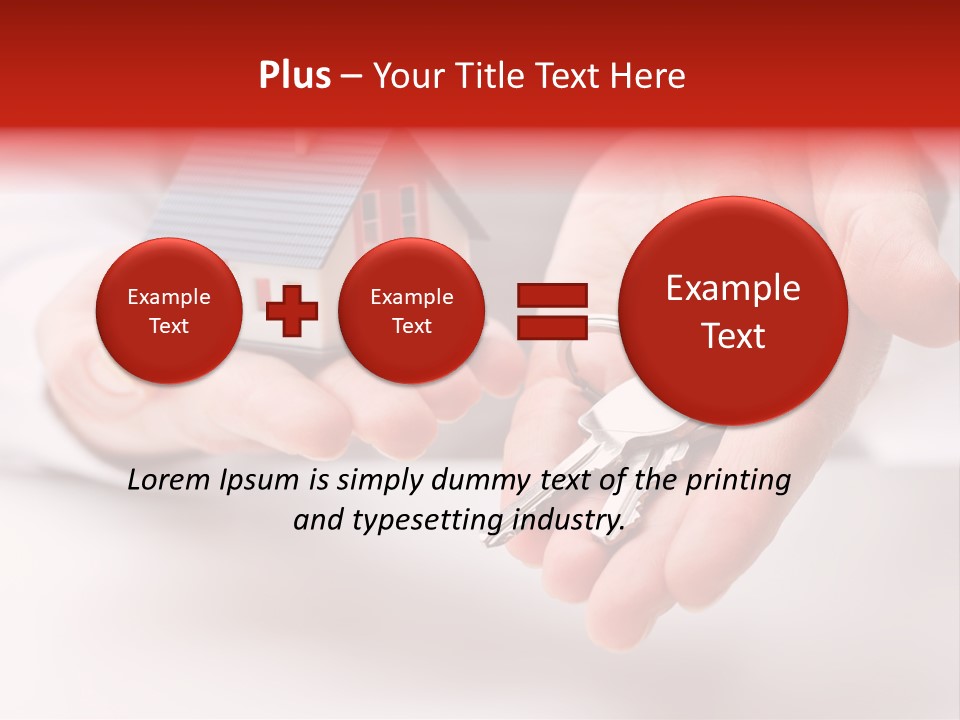 Plus – Your Title Text Here

Example Text

Example Text

Example Text

Lorem Ipsum is simply dummy text of the printing and typesetting industry.